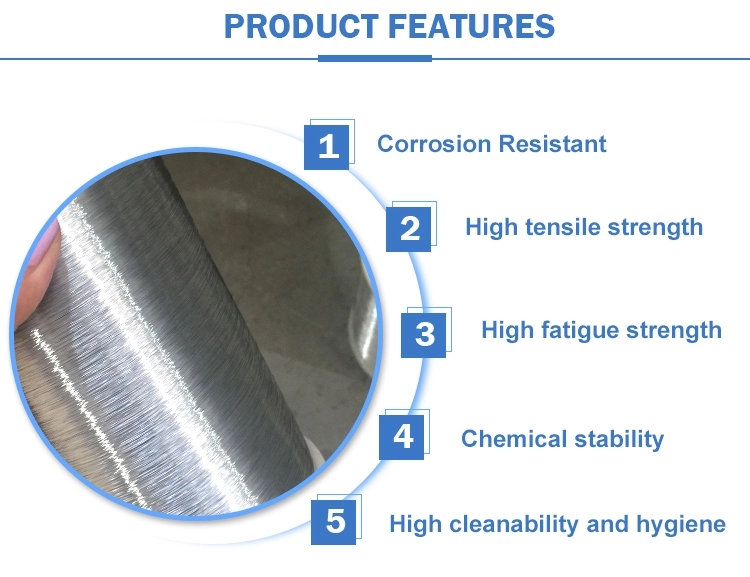 PRODUCT FEATURES

1 Corrosion Resistant

2 High tensile strength

3 High fatigue strength

4 Chemical stability

5 High cleanability and hygiene